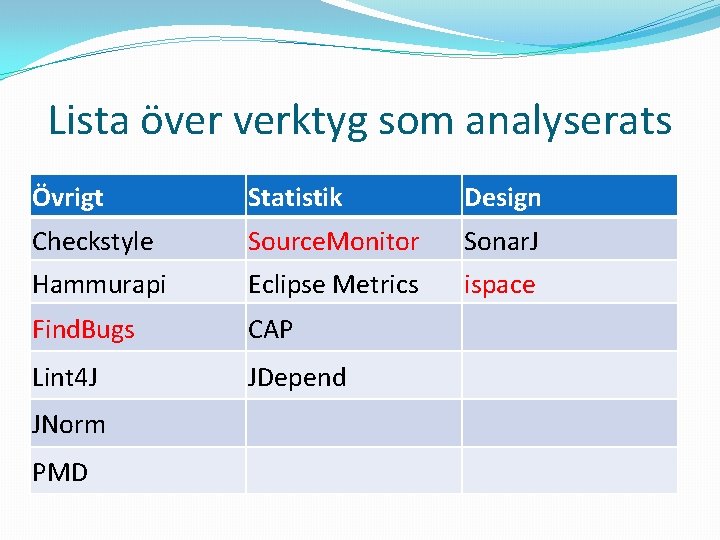 Lista över verktyg som analyserats

| Övrigt | Statistik | Design |
|---|---|---|
| Checkstyle | SourceMonitor | SonarJ |
| Hammurapi | Eclipse Metrics | ispace |
| FindBugs | CAP | |
| Lint4J | JDepend | |
| JNorm | | |
| PMD | | |